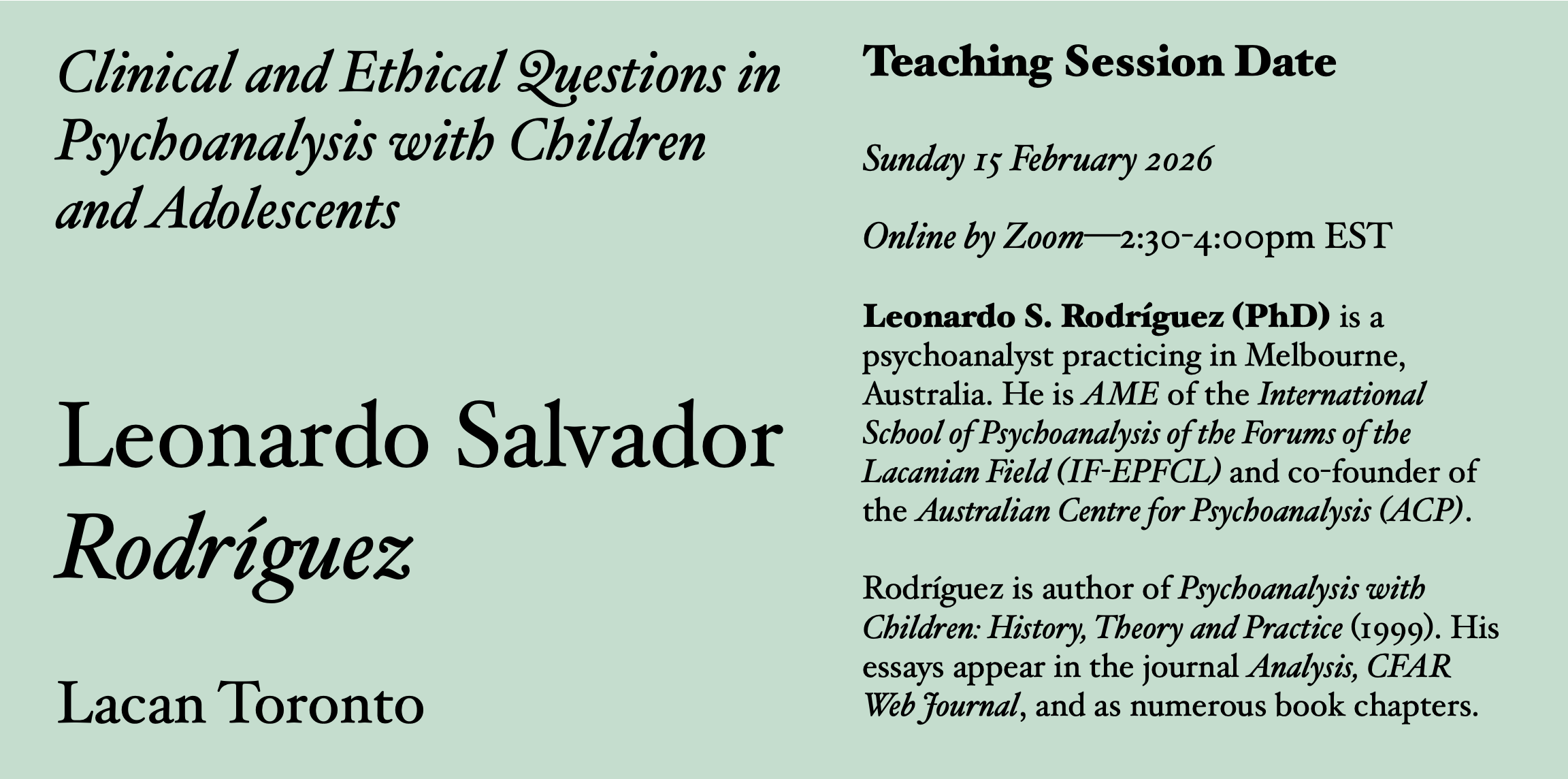 Clinical and Ethical Questions in Psychoanalysis with Children and Adolescents

Leonardo Salvador Rodríguez

Lacan Toronto

Teaching Session Date

Sunday 15 February 2026

Online by Zoom—2:30-4:00pm EST

Leonardo S. Rodríguez (PhD) is a psychoanalyst practicing in Melbourne, Australia. He is AME of the International School of Psychoanalysis of the Forums of the Lacanian Field (IF-EPFCL) and co-founder of the Australian Centre for Psychoanalysis (ACP).

Rodríguez is author of Psychoanalysis with Children: History, Theory and Practice (1999). His essays appear in the journal Analysis, CFAR Web Journal, and as numerous book chapters.